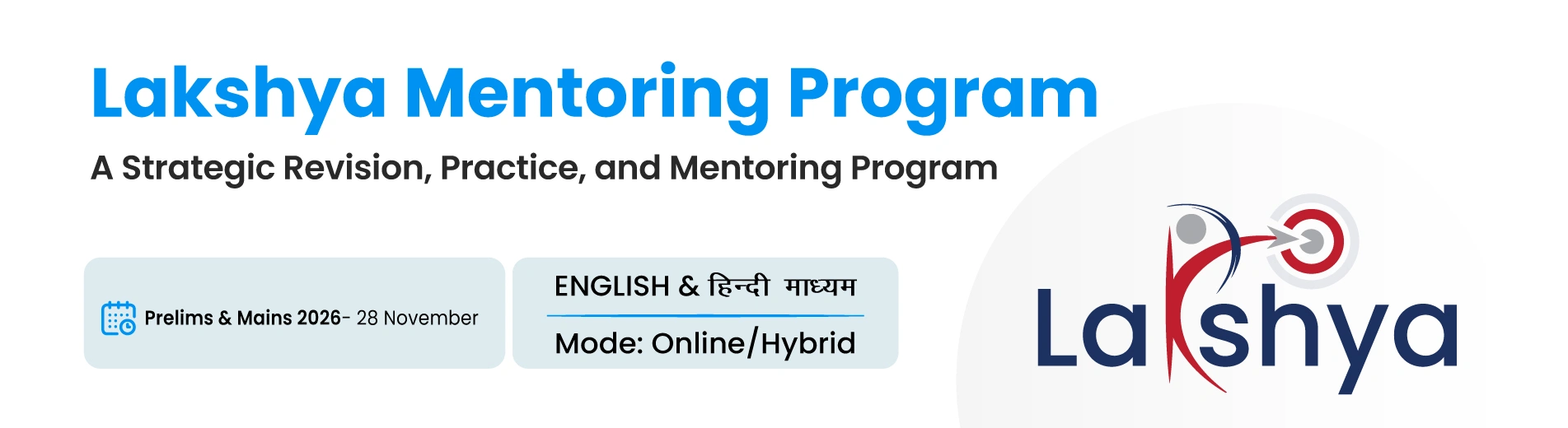 Lakshya Mentoring Program

A Strategic Revision, Practice, and Mentoring Program

Prelims & Mains 2026- 28 November

ENGLISH & हिन्दी माध्यम

Mode: Online/Hybrid

Lakshya